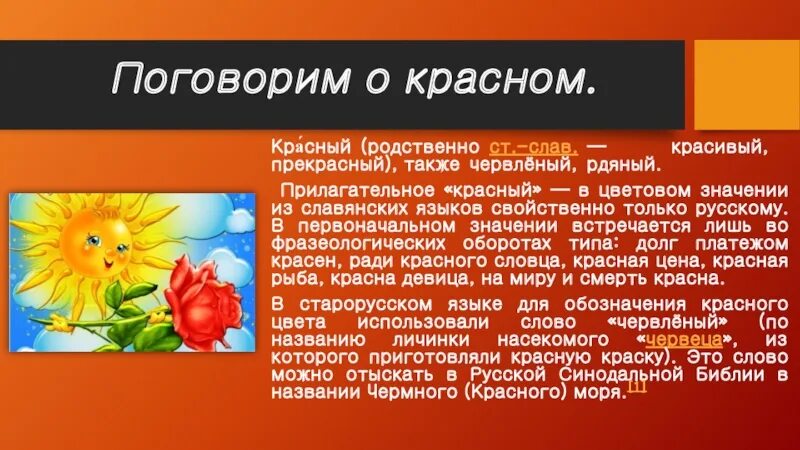 Поговорим о красном.

Кра́сный (родственно ст.-слав. — красивый, прекрасный), также червлёный, рдяный.

Прилагательное «красный» — в цветовом значении из славянских языков свойственно только русскому. В первоначальном значении встречается лишь во фразеологических оборотах типа: долг платежом красен, ради красного словца, красная цена, красная рыба, красна девица, на миру и смерть красна.

В старорусском языке для обозначения красного цвета использовали слово «червлёный» (по названию личинки насекомого «червеца», из которого приготовляли красную краску). Это слово можно отыскать в Русской Синодальной Библии в названии Чермного (Красного) моря.[1]